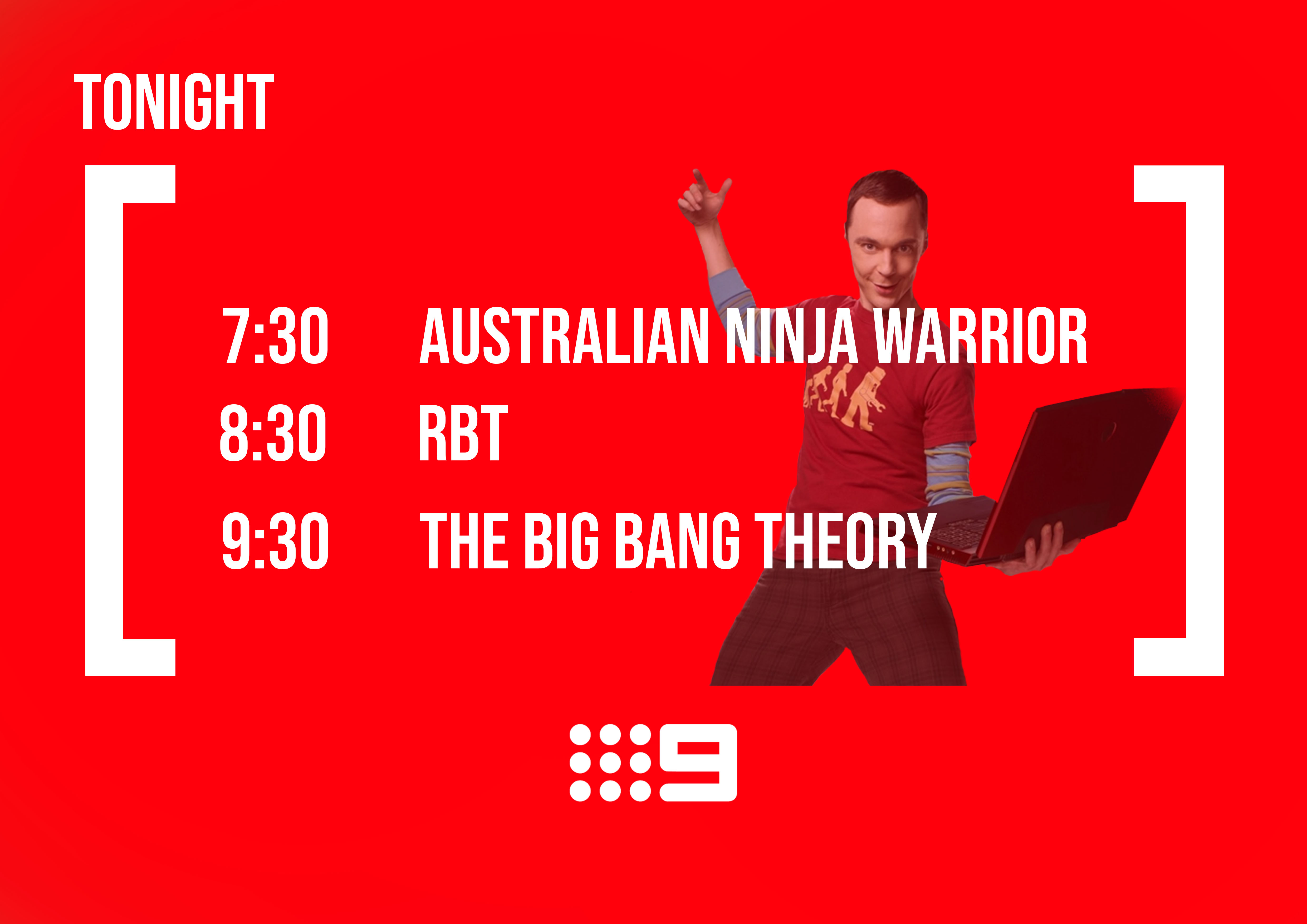 TONIGHT

7:30 AUSTRALIAN NINJA WARRIOR
8:30 RBT
9:30 THE BIG BANG THEORY

9